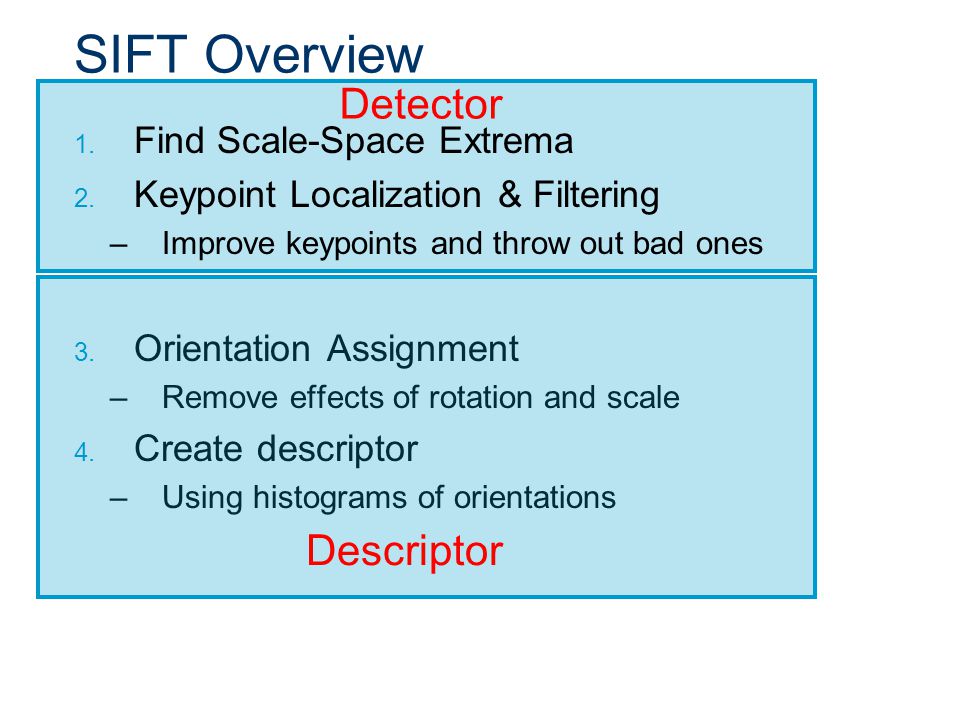 SIFT Overview

Detector

1. Find Scale-Space Extrema
2. Keypoint Localization & Filtering
– Improve keypoints and throw out bad ones

3. Orientation Assignment
– Remove effects of rotation and scale
4. Create descriptor
– Using histograms of orientations

Descriptor